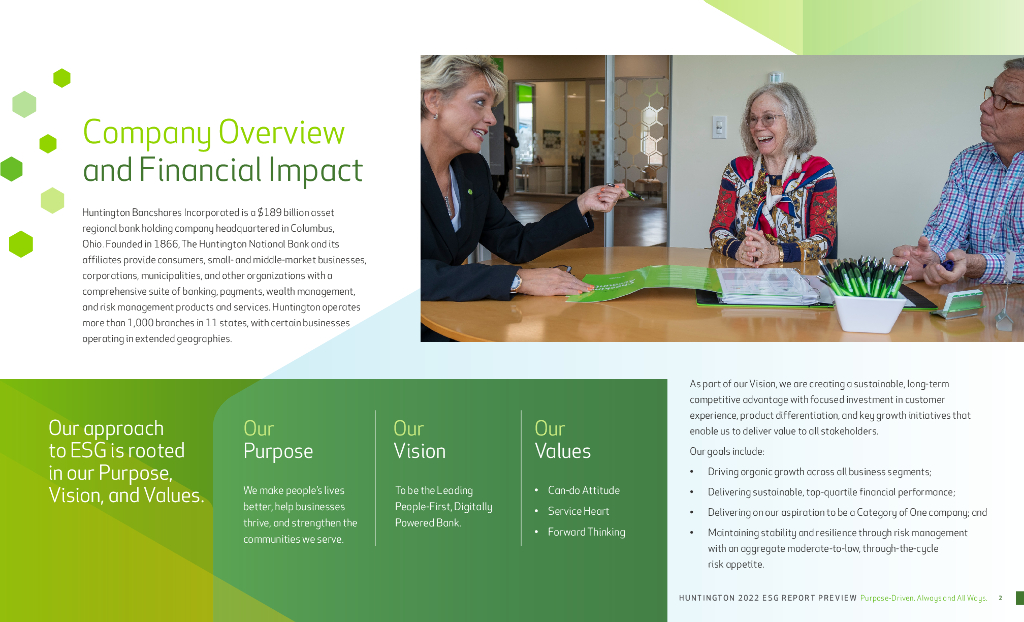 Company Overview and Financial Impact

Huntington Bancshares Incorporated is a $189 billion asset regional bank holding company headquartered in Columbus, Ohio. Founded in 1866, The Huntington National Bank and its affiliates provide consumers, small- and middle-market businesses, corporations, municipalities, and other organizations with a comprehensive suite of banking, payments, wealth management, and risk management products and services. Huntington operates more than 1,000 branches in 11 states, with certain businesses operating in extended geographies.

Our approach to ESG is rooted in our Purpose, Vision, and Values.

Our Purpose

We make people's lives better, help businesses thrive, and strengthen the communities we serve.

Our Vision

To be the Leading People-First, Digitally Powered Bank.

Our Values

• Can-do Attitude
• Service Heart
• Forward Thinking

As part of our Vision, we are creating a sustainable, long-term competitive advantage with focused investment in customer experience, product differentiation, and key growth initiatives that enable us to deliver value to all stakeholders.

Our goals include:

• Driving organic growth across all business segments;
• Delivering sustainable, top-quartile financial performance;
• Delivering on our aspiration to be a Category of One company; and
• Maintaining stability and resilience through risk management with an aggregate moderate-to-low, through-the-cycle risk appetite.

HUNTINGTON 2022 ESG REPORT PREVIEW Purpose-Driven. Always and All Ways. 2